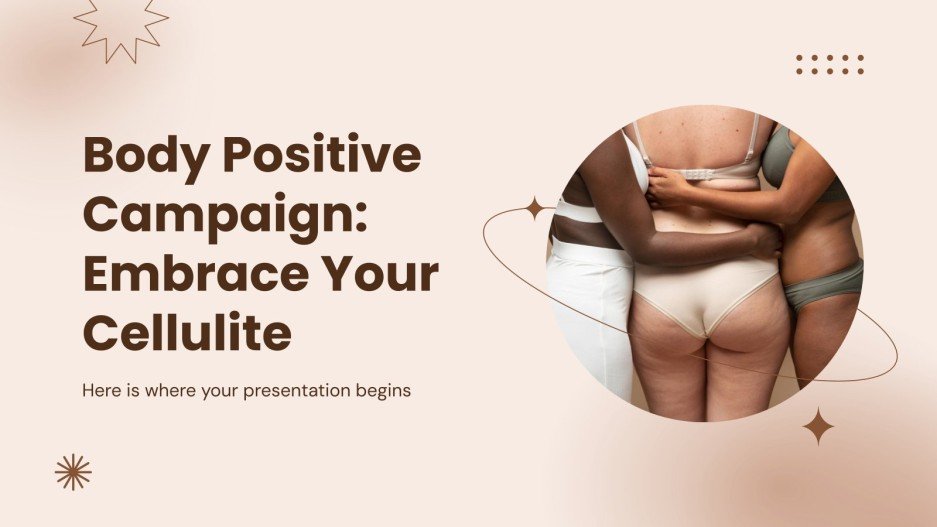 Body Positive Campaign: Embrace Your Cellulite

Here is where your presentation begins